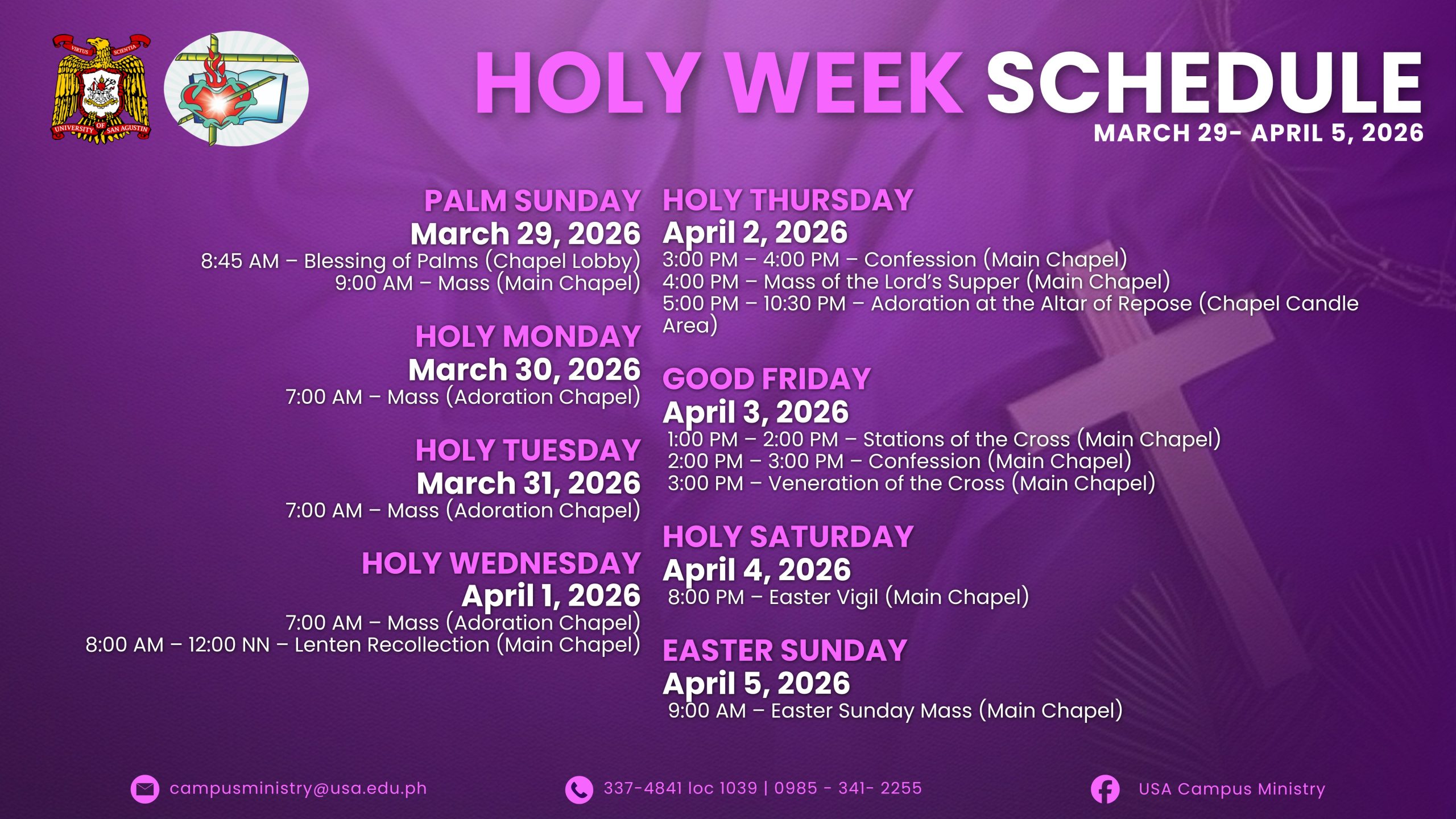 VIRTUS SCIENTIA
UNIVERSITY OF SAN AGUSTIN

HOLY WEEK SCHEDULE
MARCH 29- APRIL 5, 2026

PALM SUNDAY
March 29, 2026
8:45 AM – Blessing of Palms (Chapel Lobby)
9:00 AM – Mass (Main Chapel)

HOLY MONDAY
March 30, 2026
7:00 AM – Mass (Adoration Chapel)

HOLY TUESDAY
March 31, 2026
7:00 AM – Mass (Adoration Chapel)

HOLY WEDNESDAY
April 1, 2026
7:00 AM – Mass (Adoration Chapel)
8:00 AM – 12:00 NN – Lenten Recollection (Main Chapel)

HOLY THURSDAY
April 2, 2026
3:00 PM – 4:00 PM – Confession (Main Chapel)
4:00 PM – Mass of the Lord's Supper (Main Chapel)
5:00 PM – 10:30 PM – Adoration at the Altar of Repose (Chapel Candle Area)

GOOD FRIDAY
April 3, 2026
1:00 PM – 2:00 PM – Stations of the Cross (Main Chapel)
2:00 PM – 3:00 PM – Confession (Main Chapel)
3:00 PM – Veneration of the Cross (Main Chapel)

HOLY SATURDAY
April 4, 2026
8:00 PM – Easter Vigil (Main Chapel)

EASTER SUNDAY
April 5, 2026
9:00 AM – Easter Sunday Mass (Main Chapel)

campusministry@usa.edu.ph
337-4841 loc 1039 | 0985 - 341- 2255
USA Campus Ministry